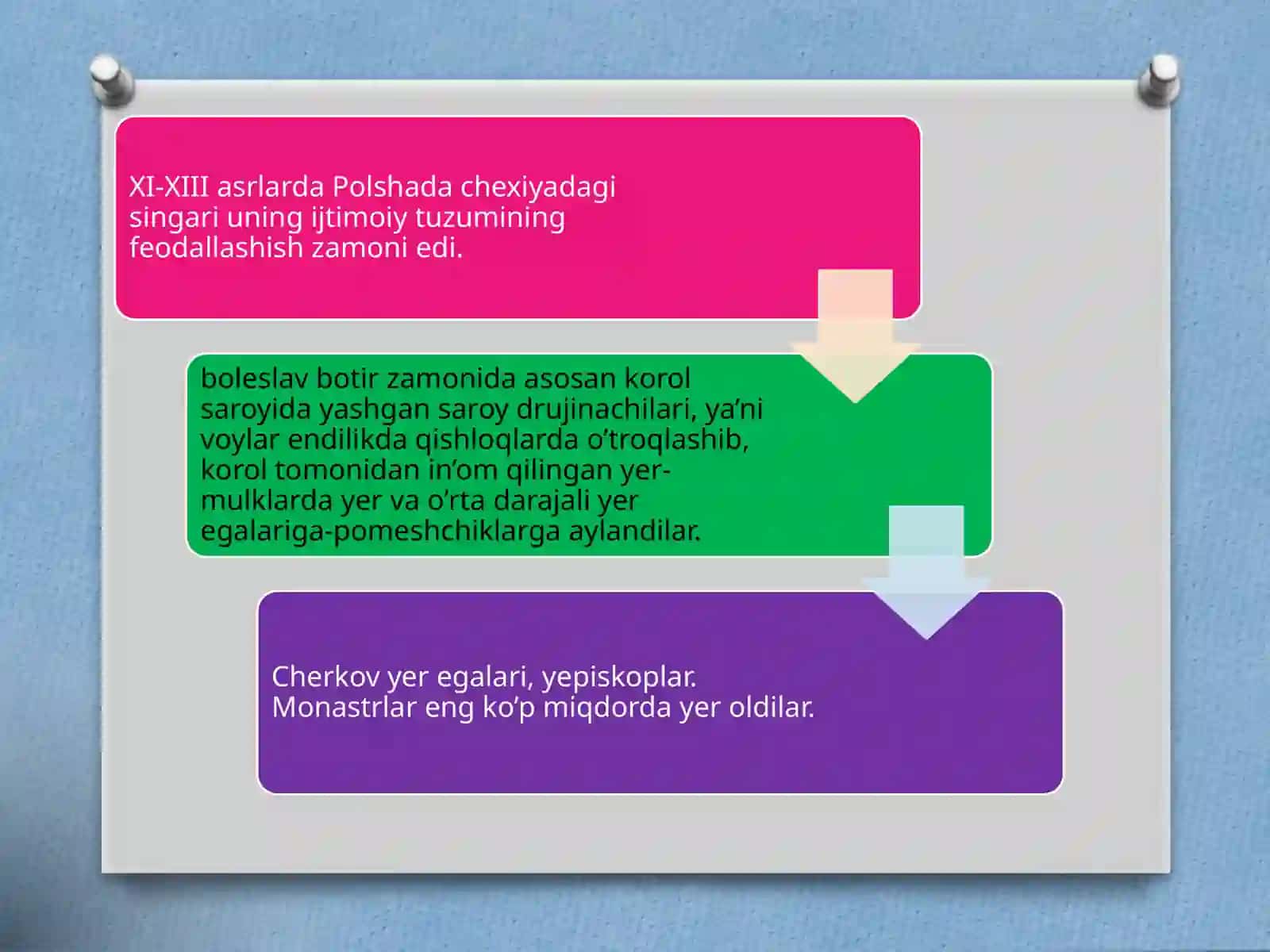 XI-XIII asrlarda Polshada chexiyadagi singari uning ijtimoiy tuzumining feodallashish zamoni edi.

boleslav botir zamonida asosan korol saroyida yashgan saroy drujinachilari, ya’ni voylar endilikda qishloqlarda o’troqlashib, korol tomonidan in’om qilingan yer-mulklarda yer va o’rta darajali yer egalariga-pomeshchiklarga aylandilar.

Cherkov yer egalari, yepiskoplar. Monastrlar eng ko’p miqdorda yer oldilar.